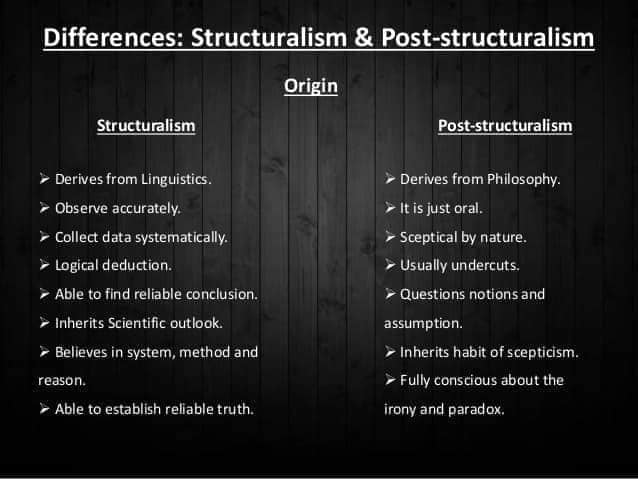 Differences: Structuralism & Post-structuralism

Origin

Structuralism

➢ Derives from Linguistics.
➢ Observe accurately.
➢ Collect data systematically.
➢ Logical deduction.
➢ Able to find reliable conclusion.
➢ Inherits Scientific outlook.
➢ Believes in system, method and reason.
➢ Able to establish reliable truth.

Post-structuralism

➢ Derives from Philosophy.
➢ It is just oral.
➢ Sceptical by nature.
➢ Usually undercuts.
➢ Questions notions and assumption.
➢ Inherits habit of scepticism.
➢ Fully conscious about the irony and paradox.